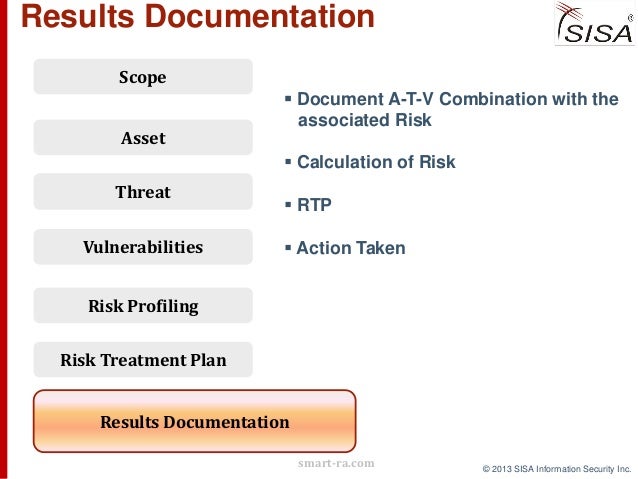 Results Documentation

SISA®

Scope

Asset

Threat

Vulnerabilities

Risk Profiling

Risk Treatment Plan

Results Documentation

▪ Document A-T-V Combination with the associated Risk

▪ Calculation of Risk

▪ RTP

▪ Action Taken

smart-ra.com

© 2013 SISA Information Security Inc.